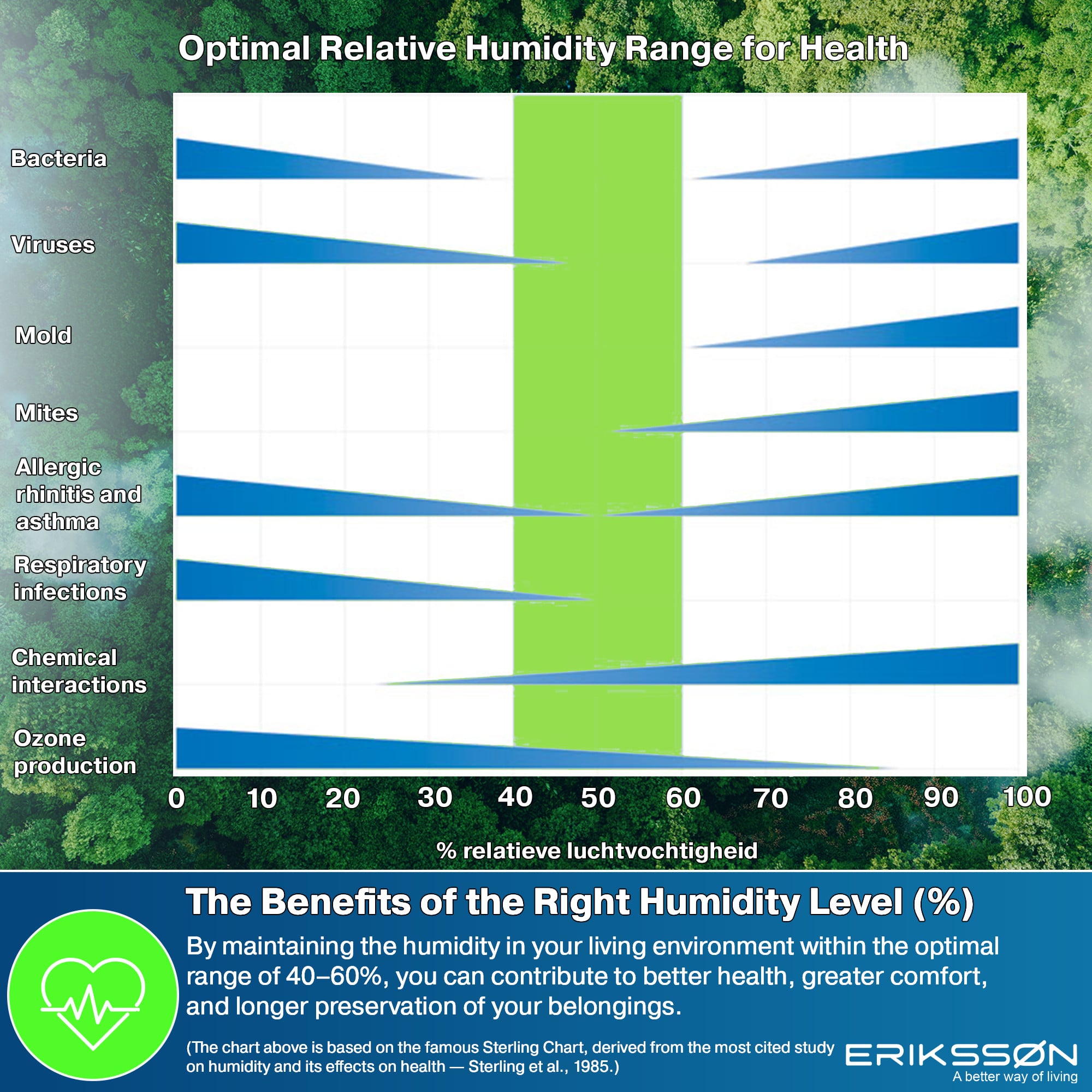 Optimal Relative Humidity Range for Health

Bacteria

Viruses

Mold

Mites

Allergic rhinitis and asthma

Respiratory infections

Chemical interactions

Ozone production

0 10 20 30 40 50 60 70 80 90 100

% relatieve luchtvochtigheid

The Benefits of the Right Humidity Level (%)

By maintaining the humidity in your living environment within the optimal range of 40–60%, you can contribute to better health, greater comfort, and longer preservation of your belongings.

(The chart above is based on the famous Sterling Chart, derived from the most cited study on humidity and its effects on health — Sterling et al., 1985.)

ERIKSSØN
A better way of living